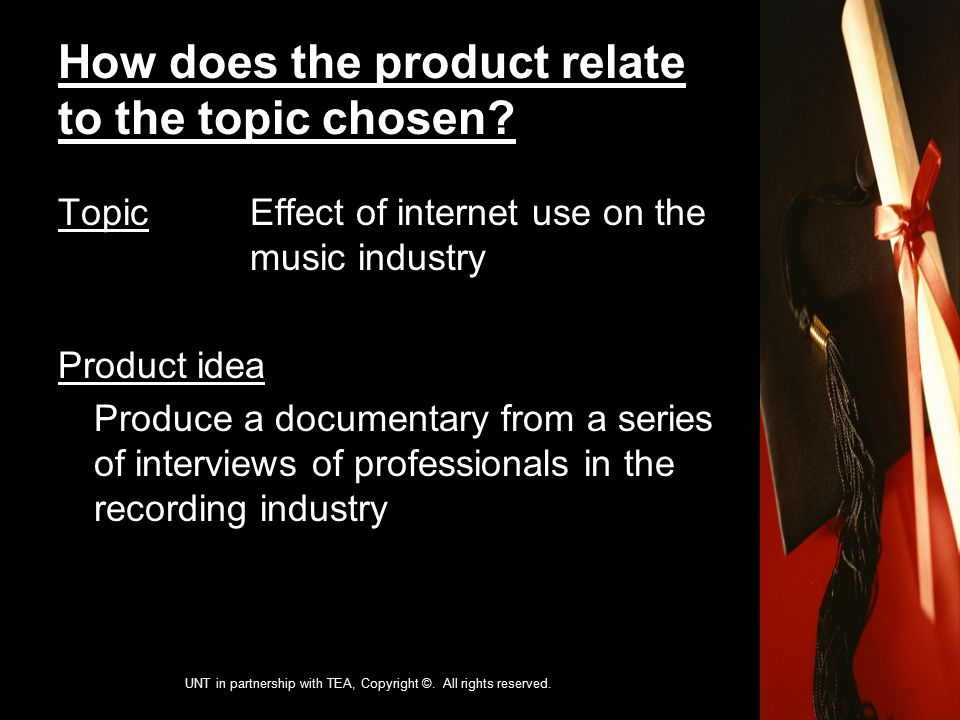 How does the product relate to the topic chosen?

Topic Effect of internet use on the music industry

Product idea

Produce a documentary from a series of interviews of professionals in the recording industry

UNT in partnership with TEA, Copyright ©. All rights reserved.